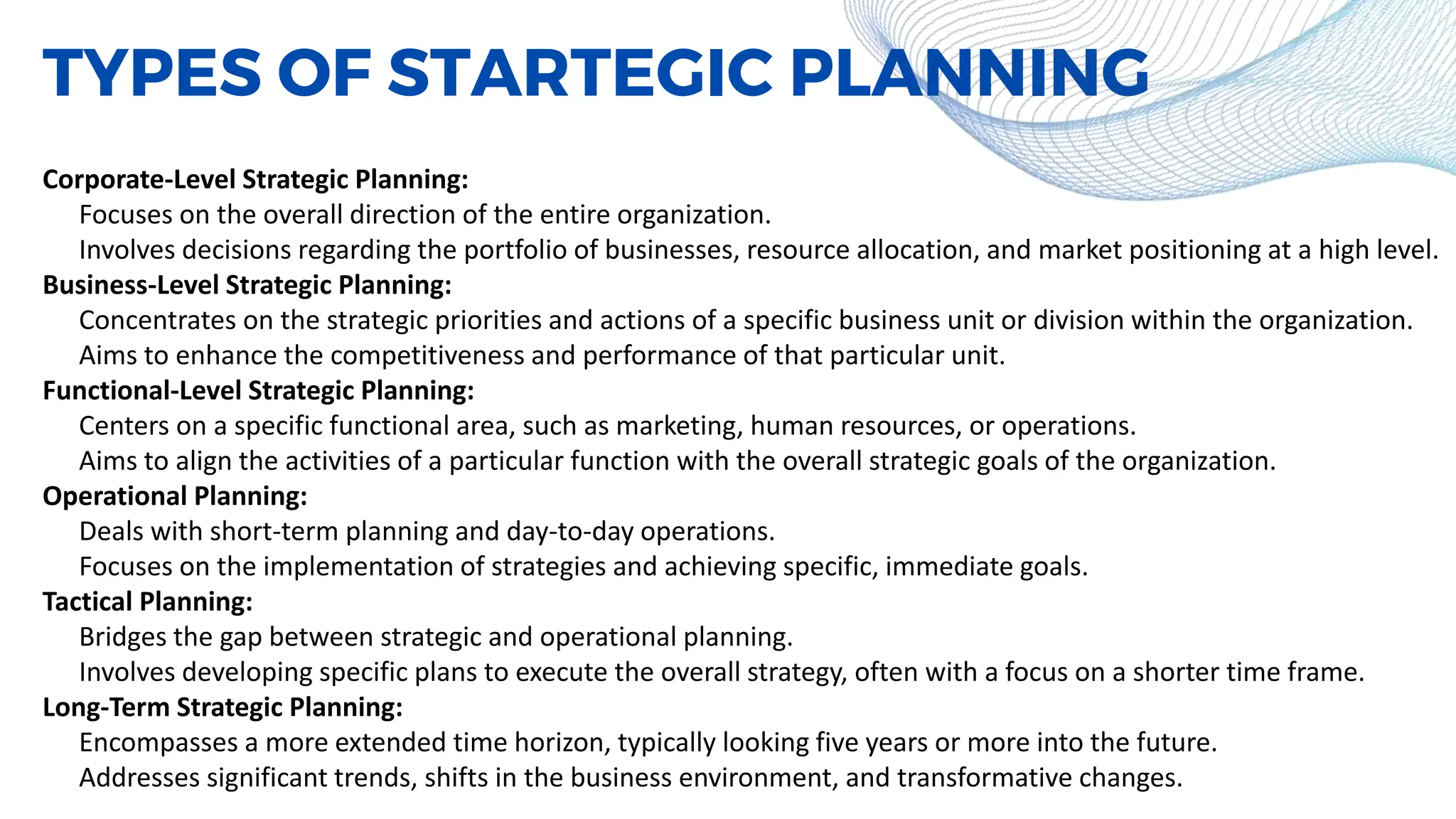 TYPES OF STARTEGIC PLANNING

Corporate-Level Strategic Planning:
Focuses on the overall direction of the entire organization.
Involves decisions regarding the portfolio of businesses, resource allocation, and market positioning at a high level.

Business-Level Strategic Planning:
Concentrates on the strategic priorities and actions of a specific business unit or division within the organization.
Aims to enhance the competitiveness and performance of that particular unit.

Functional-Level Strategic Planning:
Centers on a specific functional area, such as marketing, human resources, or operations.
Aims to align the activities of a particular function with the overall strategic goals of the organization.

Operational Planning:
Deals with short-term planning and day-to-day operations.
Focuses on the implementation of strategies and achieving specific, immediate goals.

Tactical Planning:
Bridges the gap between strategic and operational planning.
Involves developing specific plans to execute the overall strategy, often with a focus on a shorter time frame.

Long-Term Strategic Planning:
Encompasses a more extended time horizon, typically looking five years or more into the future.
Addresses significant trends, shifts in the business environment, and transformative changes.